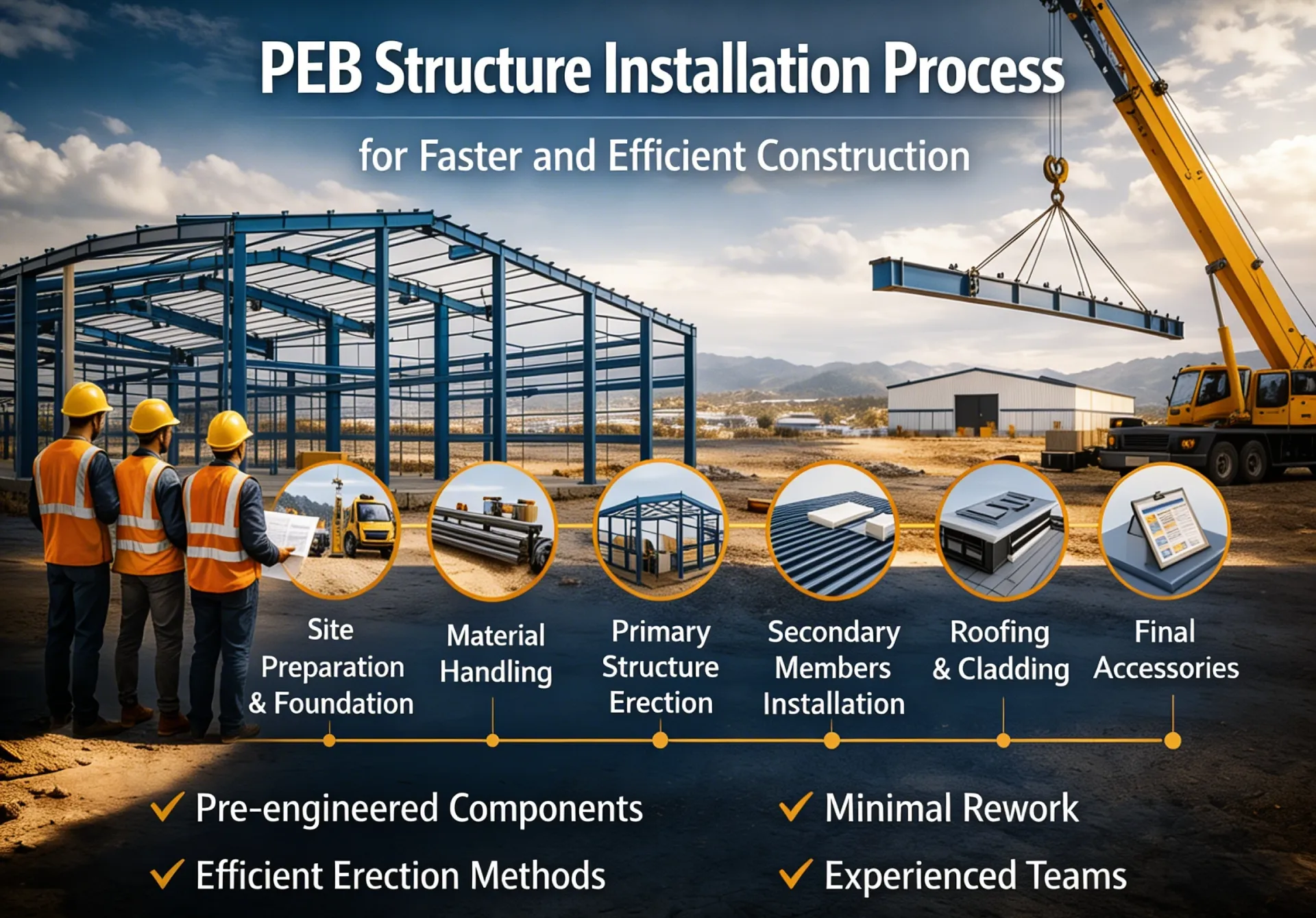 PEB Structure Installation Process

for Faster and Efficient Construction

Site Preparation & Foundation

Material Handling

Primary Structure Erection

Secondary Members Installation

Roofing & Cladding

Final Accessories

✓ Pre-engineered Components

✓ Efficient Erection Methods

✓ Minimal Rework

✓ Experienced Teams